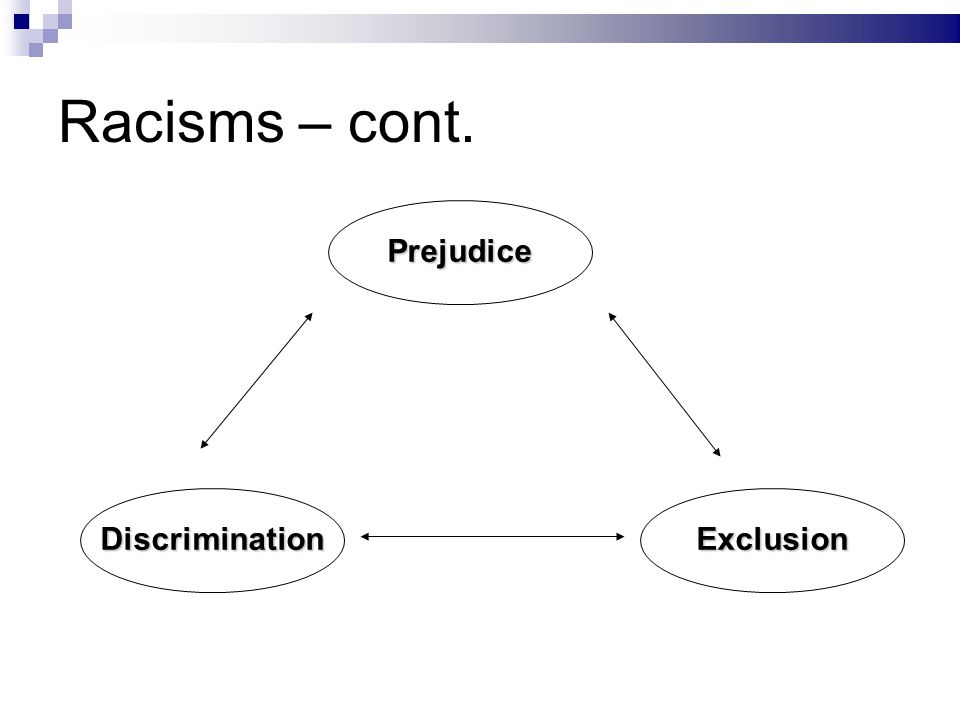 Racisms – cont.

Prejudice

Discrimination

Exclusion